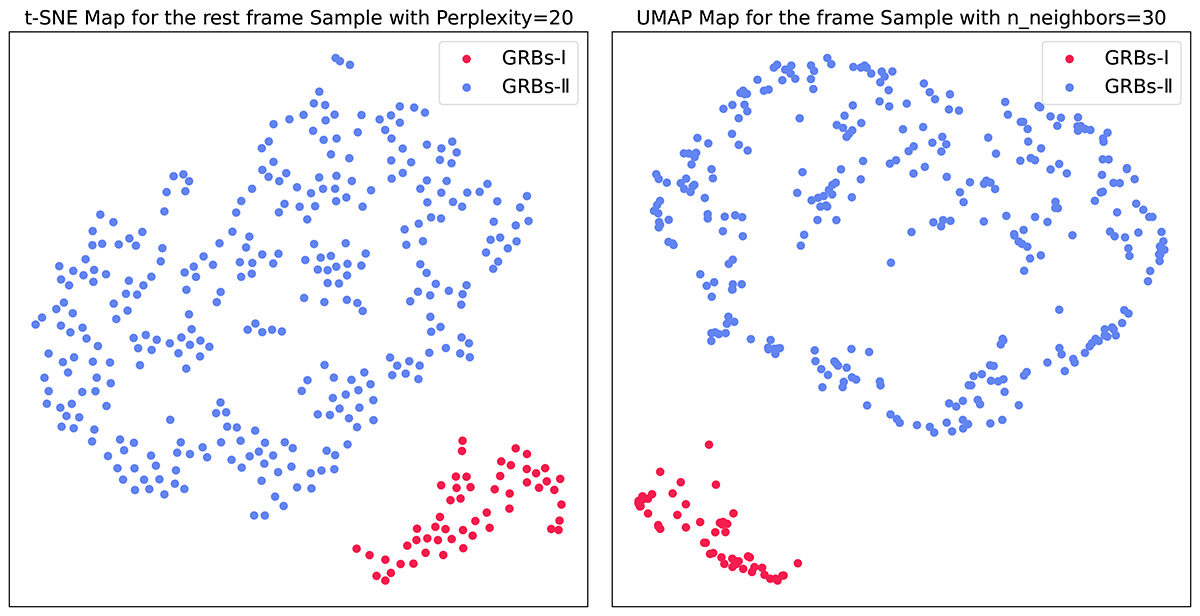 t-SNE Map for the rest frame Sample with Perplexity=20

GRBs-I
GRBs-II

UMAP Map for the frame Sample with n_neighbors=30

GRBs-I
GRBs-II